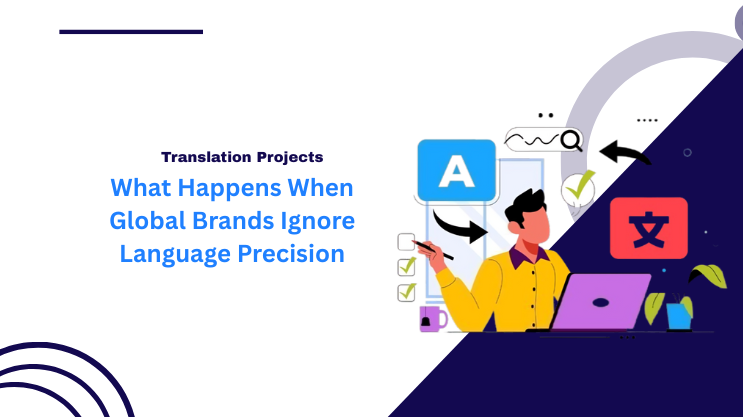 Translation Projects

What Happens When Global Brands Ignore Language Precision

A

文